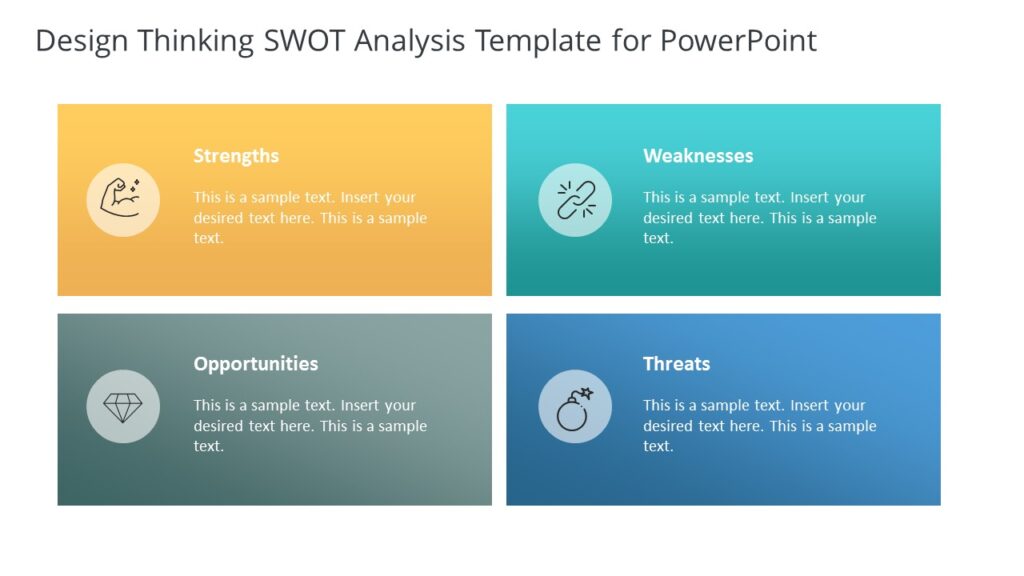 Design Thinking SWOT Analysis Template for PowerPoint

Strengths

This is a sample text. Insert your desired text here. This is a sample text.

Weaknesses

This is a sample text. Insert your desired text here. This is a sample text.

Opportunities

This is a sample text. Insert your desired text here. This is a sample text.

Threats

This is a sample text. Insert your desired text here. This is a sample text.